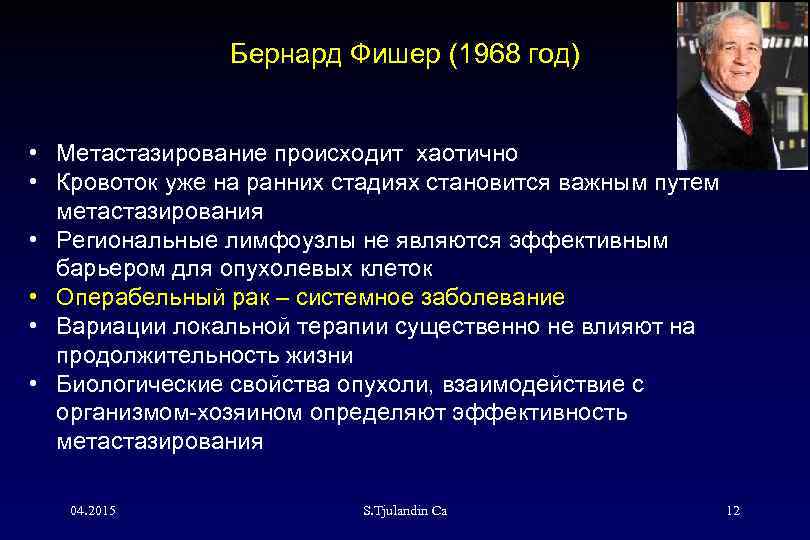 Бернард Фишер (1968 год)

• Метастазирование происходит хаотично
• Кровоток уже на ранних стадиях становится важным путем метастазирования
• Региональные лимфоузлы не являются эффективным барьером для опухолевых клеток
• Операбельный рак – системное заболевание
• Вариации локальной терапии существенно не влияют на продолжительность жизни
• Биологические свойства опухоли, взаимодействие с организмом-хозяином определяют эффективность метастазирования

04.2015
S.Tjulandin Ca
12